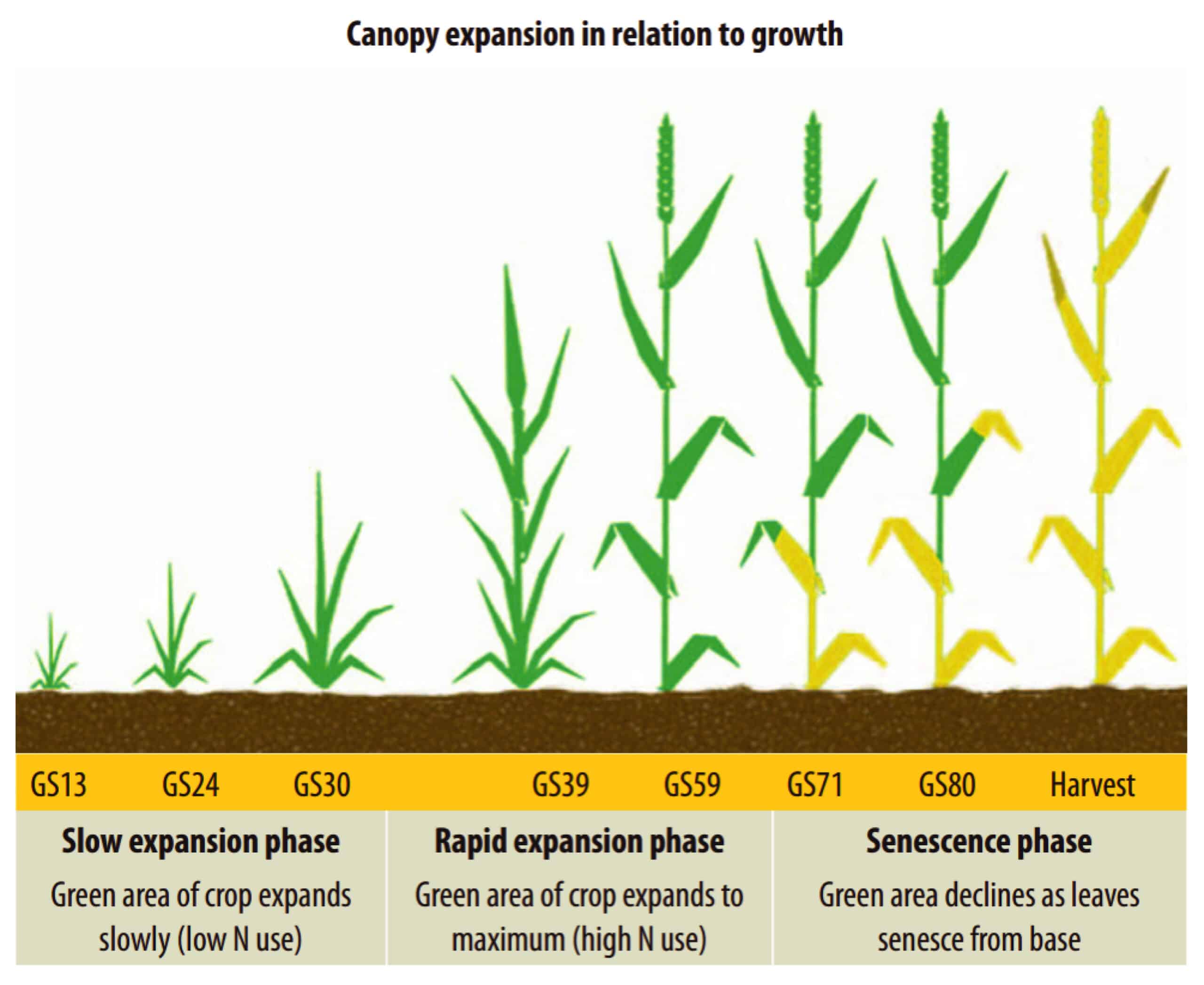 Canopy expansion in relation to growth

GS13 GS24 GS30 GS39 GS59 GS71 GS80 Harvest

Slow expansion phase

Green area of crop expands slowly (low N use)

Rapid expansion phase

Green area of crop expands to maximum (high N use)

Senescence phase

Green area declines as leaves senesce from base